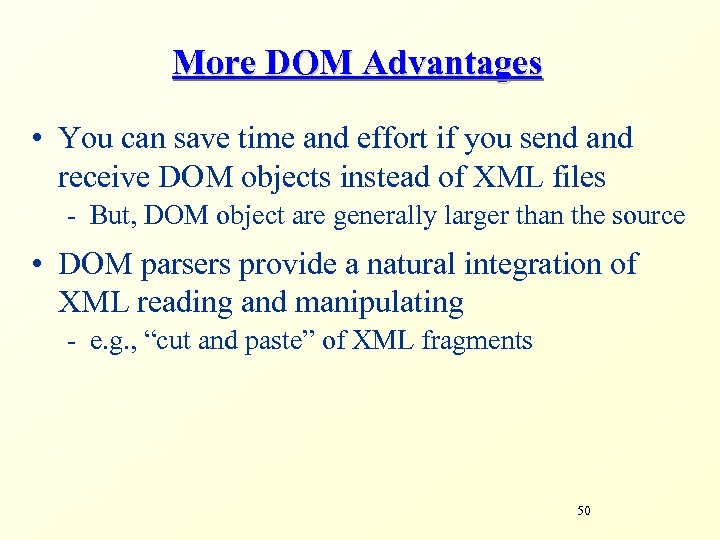 More DOM Advantages

• You can save time and effort if you send and receive DOM objects instead of XML files

- But, DOM object are generally larger than the source

• DOM parsers provide a natural integration of XML reading and manipulating

- e.g., “cut and paste” of XML fragments

50